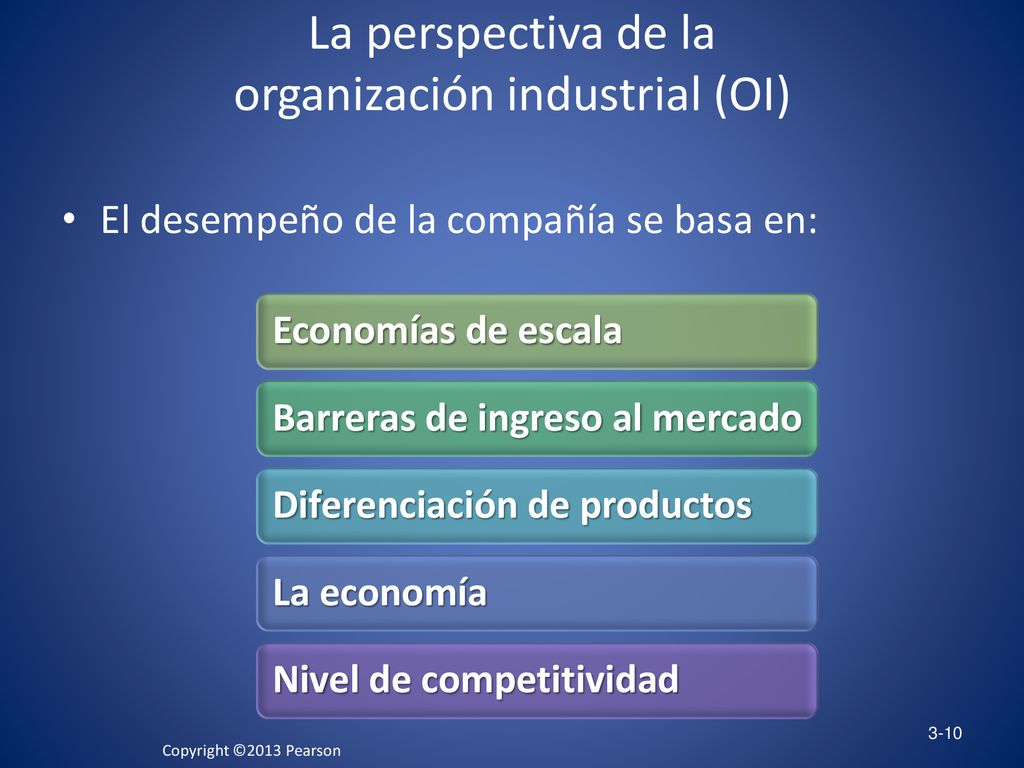 La perspectiva de la organización industrial (OI)

• El desempeño de la compañía se basa en:

Economías de escala

Barreras de ingreso al mercado

Diferenciación de productos

La economía

Nivel de competitividad

3-10

Copyright ©2013 Pearson